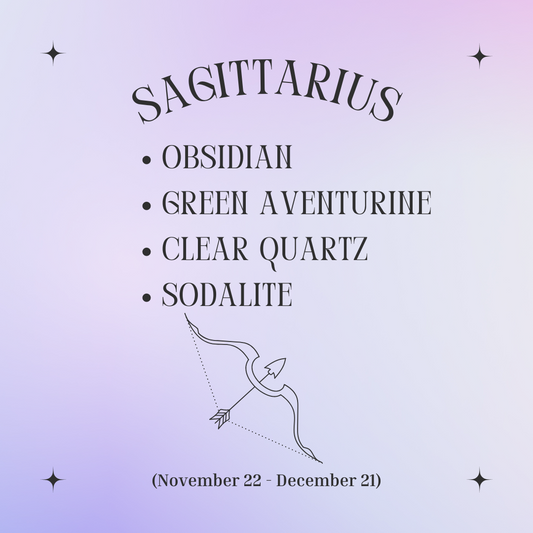 SAGITTARIUS

• OBSIDIAN
• GREEN AVENTURINE
• CLEAR QUARTZ
• SODALITE

(November 22 - December 21)